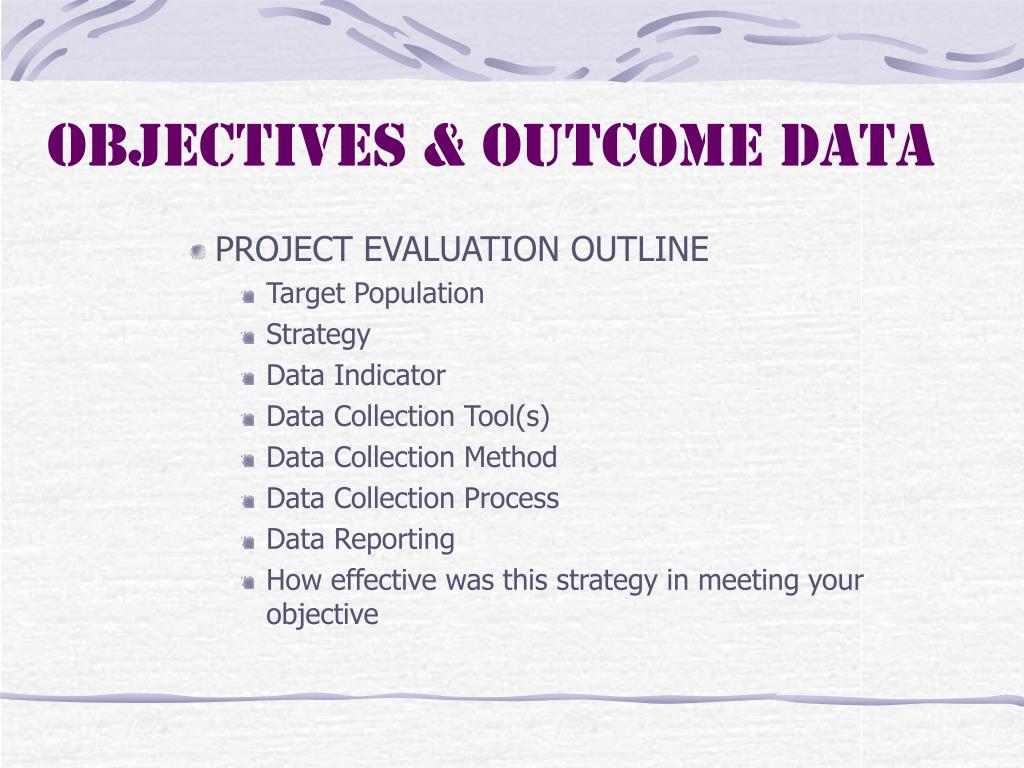 OBJECTIVES & OUTCOME DATA

PROJECT EVALUATION OUTLINE

Target Population

Strategy

Data Indicator

Data Collection Tool(s)

Data Collection Method

Data Collection Process

Data Reporting

How effective was this strategy in meeting your objective